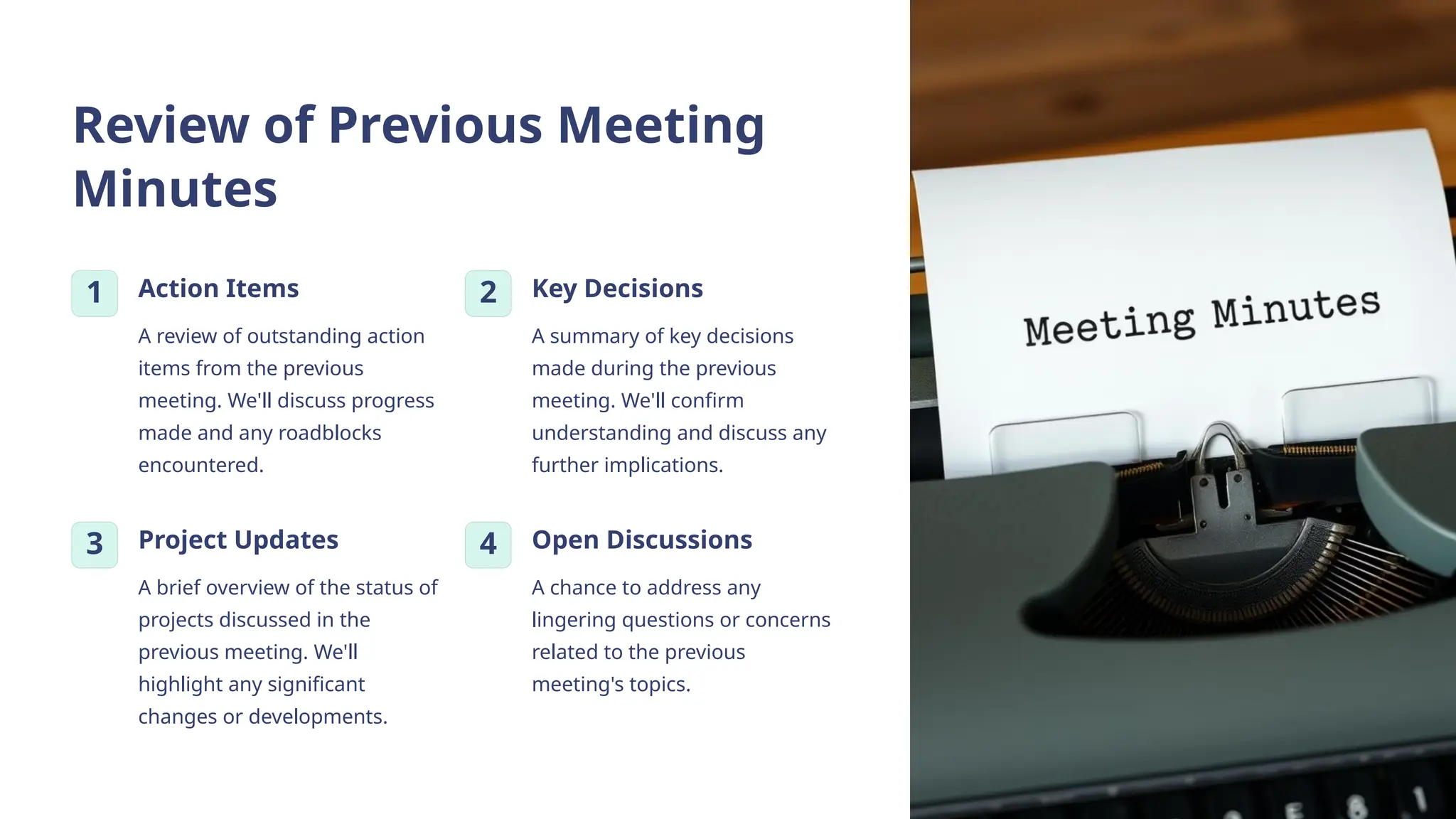 Review of Previous Meeting Minutes

1 Action Items

A review of outstanding action items from the previous meeting. We'll discuss progress made and any roadblocks encountered.

2 Key Decisions

A summary of key decisions made during the previous meeting. We'll confirm understanding and discuss any further implications.

3 Project Updates

A brief overview of the status of projects discussed in the previous meeting. We'll highlight any significant changes or developments.

4 Open Discussions

A chance to address any lingering questions or concerns related to the previous meeting's topics.

Meeting Minutes